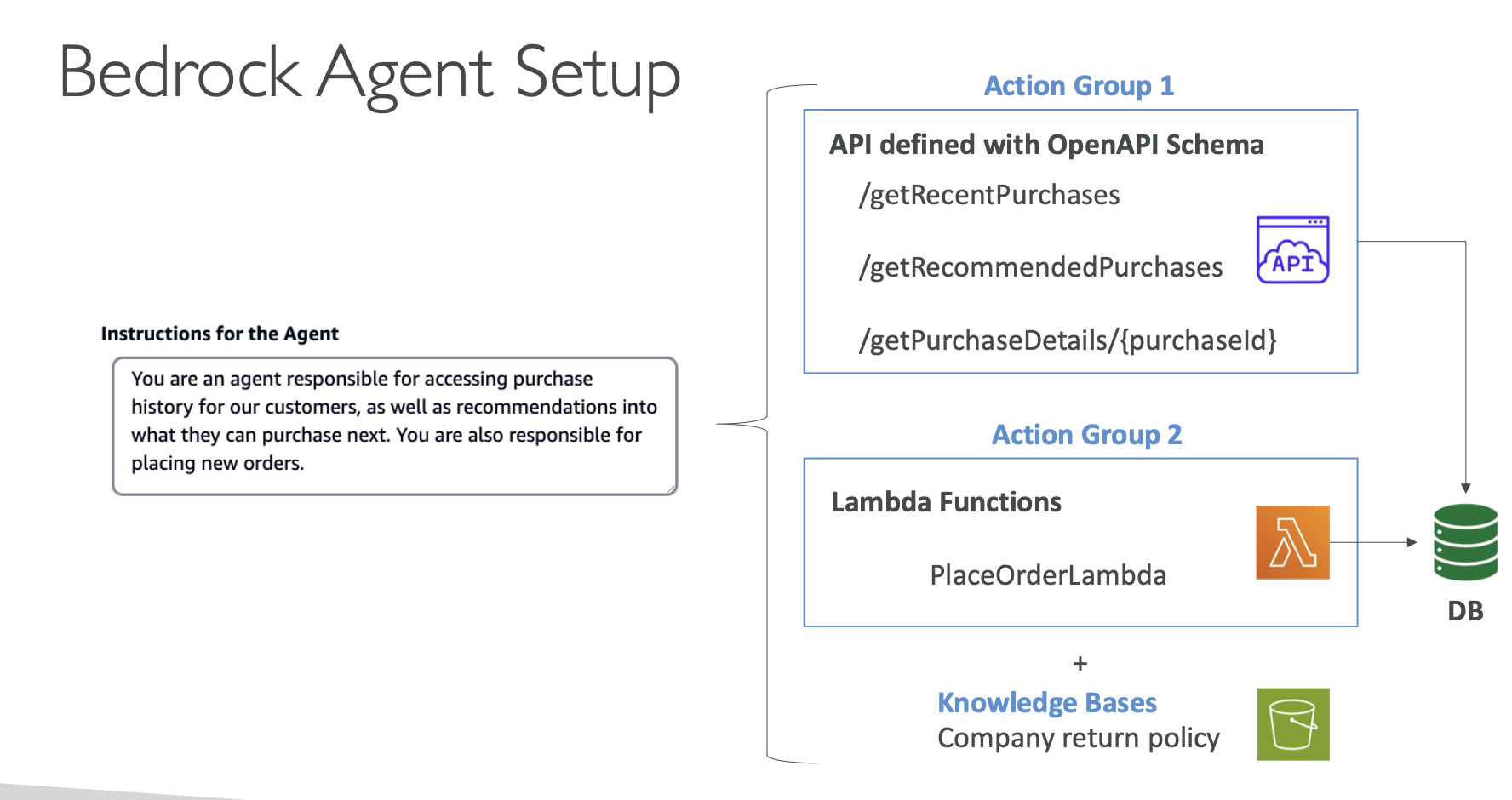 Bedrock Agent Setup

Instructions for the Agent

You are an agent responsible for accessing purchase history for our customers, as well as recommendations into what they can purchase next. You are also responsible for placing new orders.

Action Group 1

API defined with OpenAPI Schema

/getRecentPurchases

/getRecommendedPurchases

/getPurchaseDetails/{purchaseId}

API

Action Group 2

Lambda Functions

PlaceOrderLambda

DB

+

Knowledge Bases
Company return policy